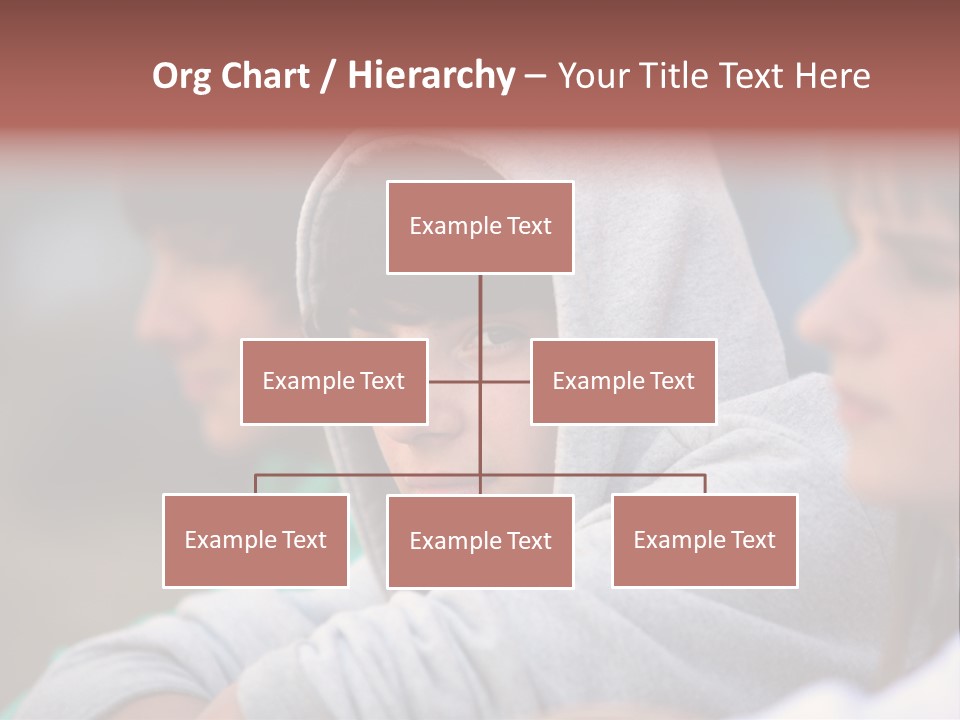 Org Chart / Hierarchy – Your Title Text Here

Example Text

Example Text

Example Text

Example Text

Example Text

Example Text